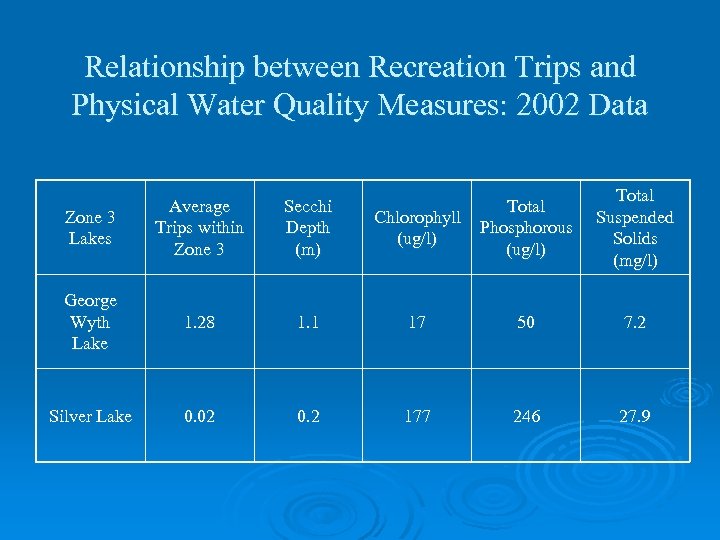 Relationship between Recreation Trips and Physical Water Quality Measures: 2002 Data

| Zone 3 Lakes | Average Trips within Zone 3 | Secchi Depth (m) | Chlorophyll (ug/l) | Total Phosphorous (ug/l) | Total Suspended Solids (mg/l) |
|---|---|---|---|---|---|
| George Wyth Lake | 1.28 | 1.1 | 17 | 50 | 7.2 |
| Silver Lake | 0.02 | 0.2 | 177 | 246 | 27.9 |